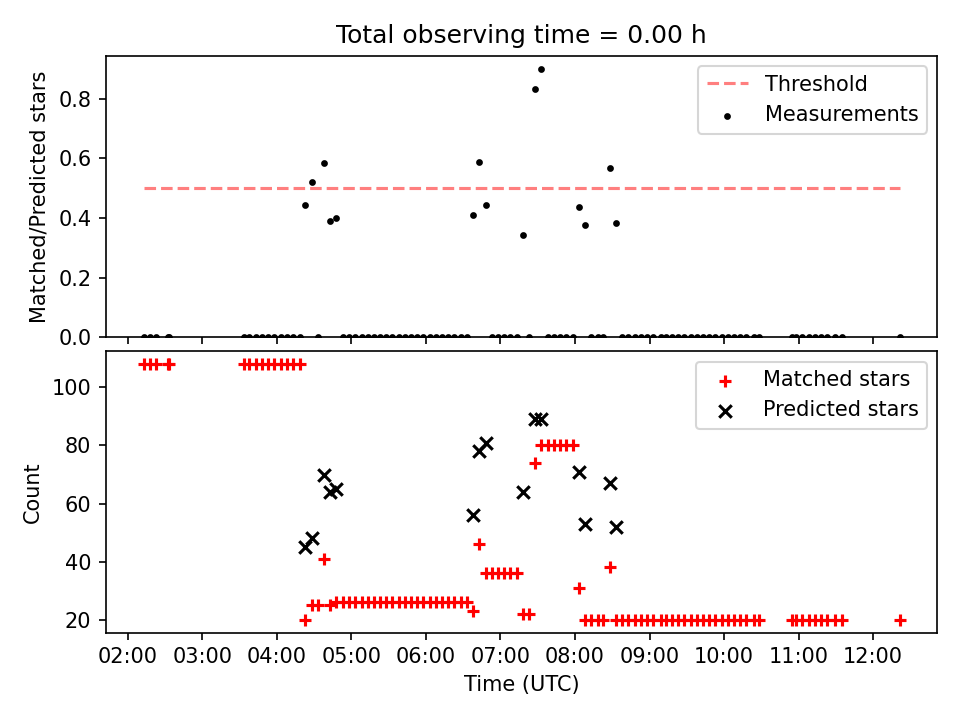 Total observing time = 0.00 h

Matched/Predicted stars

0.0
0.2
0.4
0.6
0.8

Threshold
Measurements

Count

20
40
60
80
100

Matched stars
Predicted stars

02:00 03:00 04:00 05:00 06:00 07:00 08:00 09:00 10:00 11:00 12:00

Time (UTC)